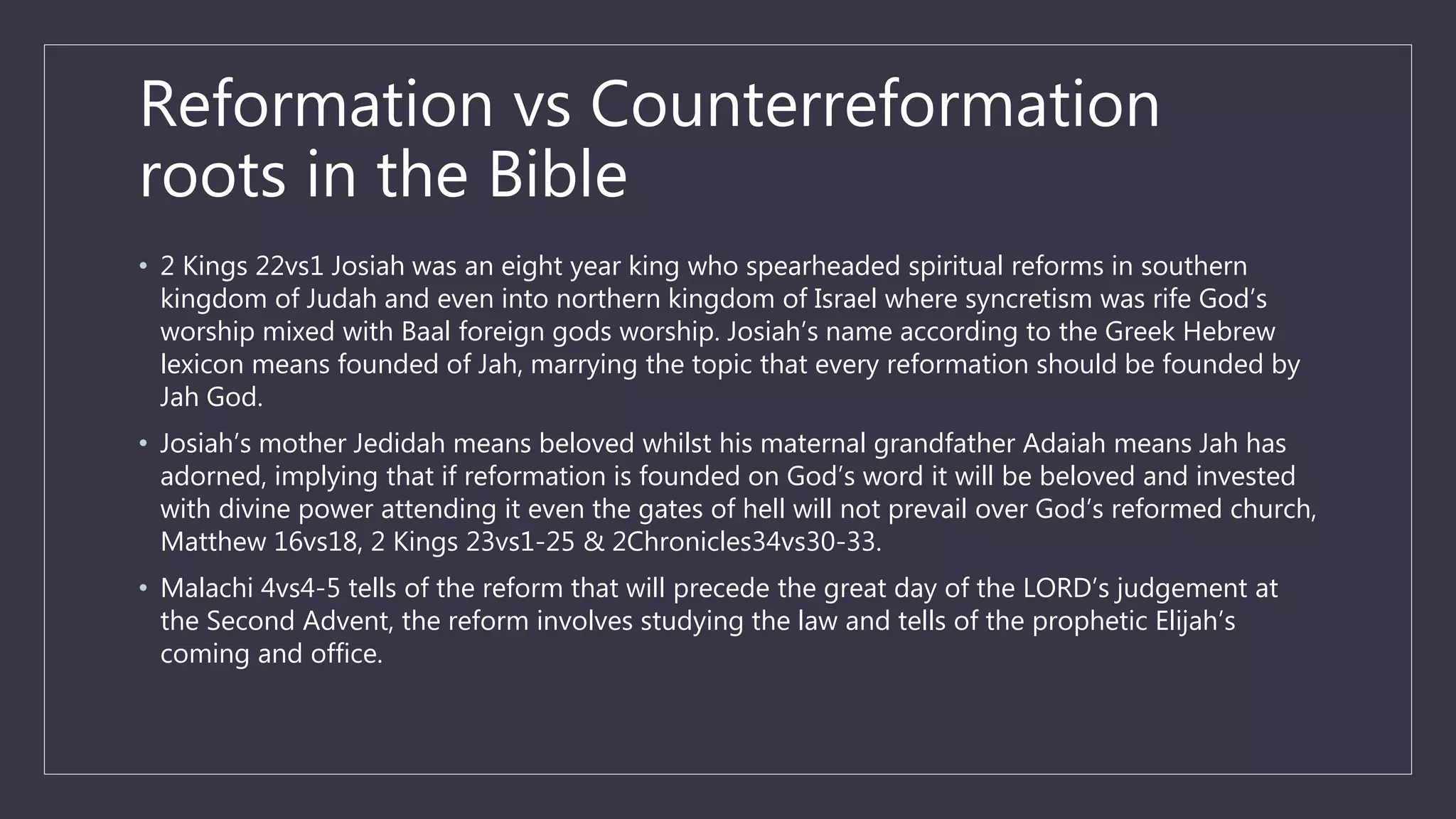 Reformation vs Counterreformation roots in the Bible

• 2 Kings 22vs1 Josiah was an eight year king who spearheaded spiritual reforms in southern kingdom of Judah and even into northern kingdom of Israel where syncretism was rife God's worship mixed with Baal foreign gods worship. Josiah's name according to the Greek Hebrew lexicon means founded of Jah, marrying the topic that every reformation should be founded by Jah God.

• Josiah's mother Jedidah means beloved whilst his maternal grandfather Adaiah means Jah has adorned, implying that if reformation is founded on God's word it will be beloved and invested with divine power attending it even the gates of hell will not prevail over God's reformed church, Matthew 16vs18, 2 Kings 23vs1-25 & 2Chronicles34vs30-33.

• Malachi 4vs4-5 tells of the reform that will precede the great day of the LORD's judgement at the Second Advent, the reform involves studying the law and tells of the prophetic Elijah's coming and office.